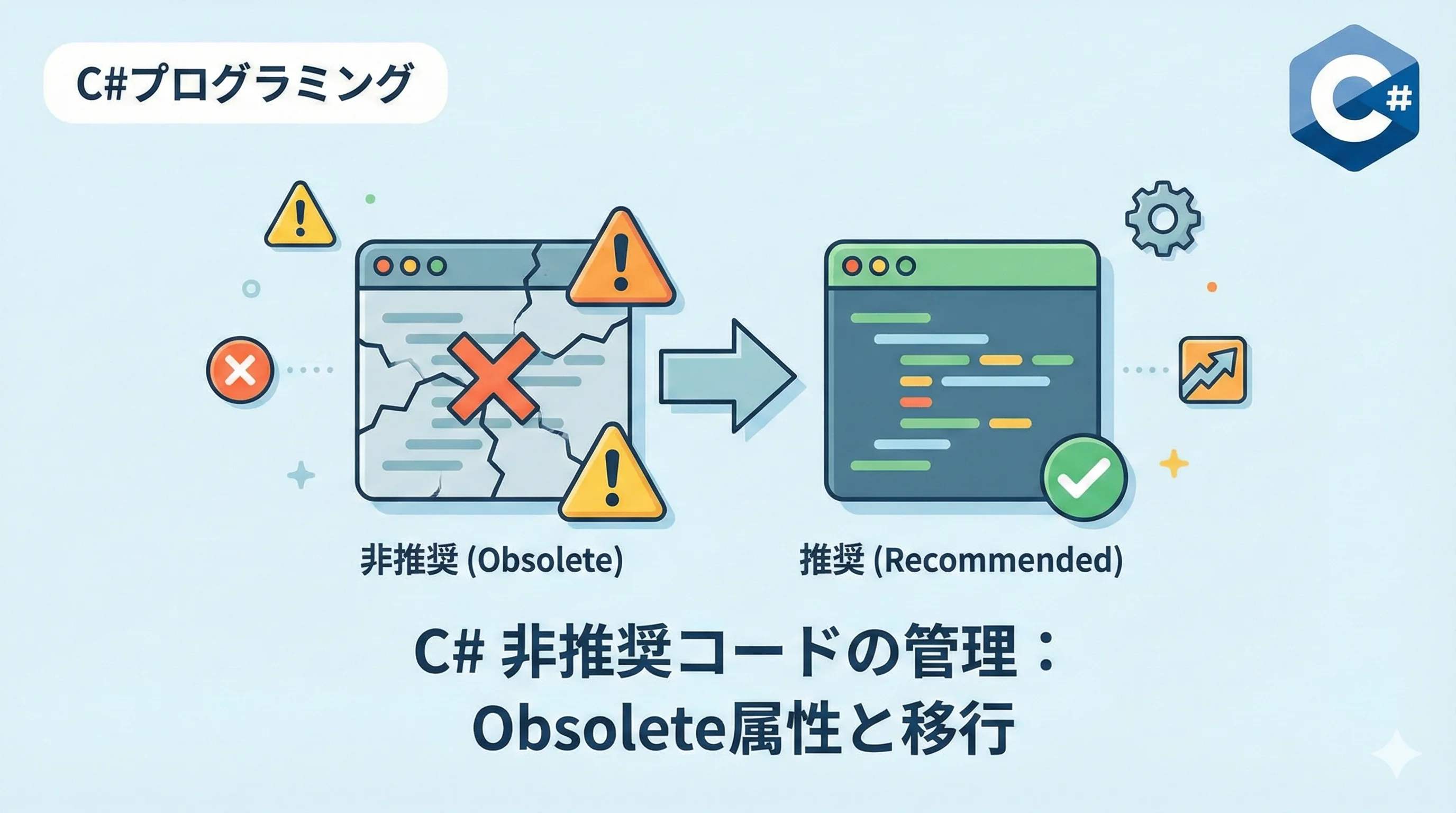 C#プログラミング

C#

非推奨 (Obsolete)

推奨 (Recommended)

C# 非推奨コードの管理：
Obsolete属性と移行